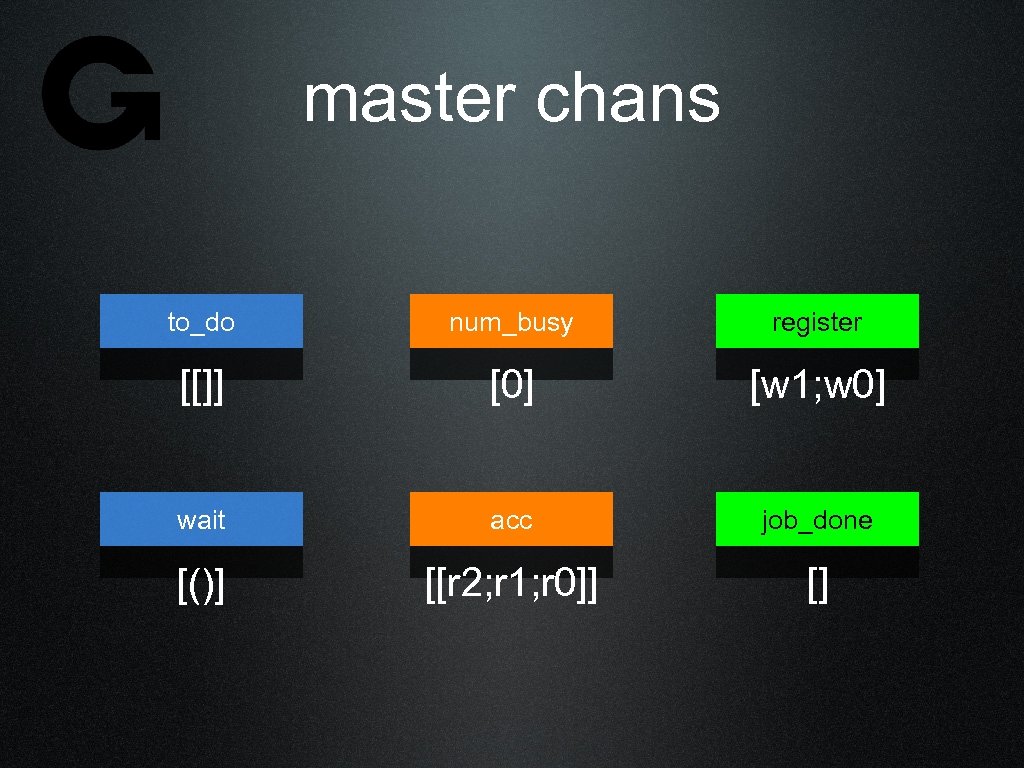 G

master chans

to_do

[[]]

num_busy

[0]

register

[w1; w0]

wait

[()]

acc

[[r2; r1; r0]]

job_done

[]